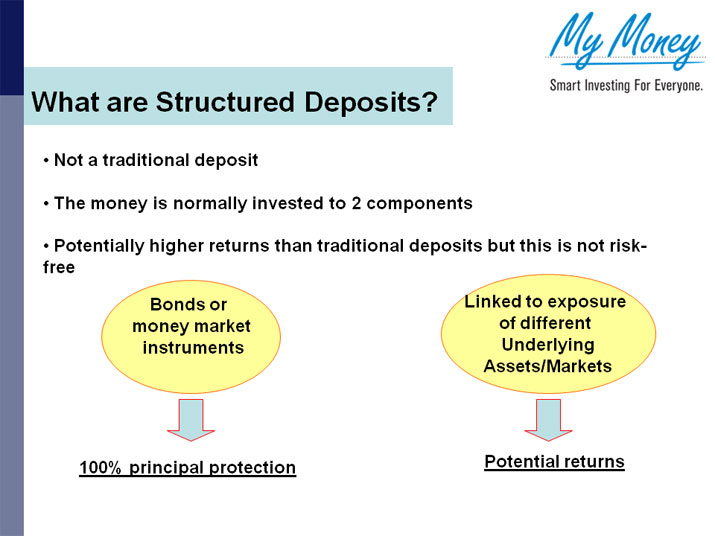 My Money
Smart Investing For Everyone.

What are Structured Deposits?

• Not a traditional deposit

• The money is normally invested to 2 components

• Potentially higher returns than traditional deposits but this is not risk-free

Bonds or money market instruments

Linked to exposure of different Underlying Assets/Markets

100% principal protection

Potential returns